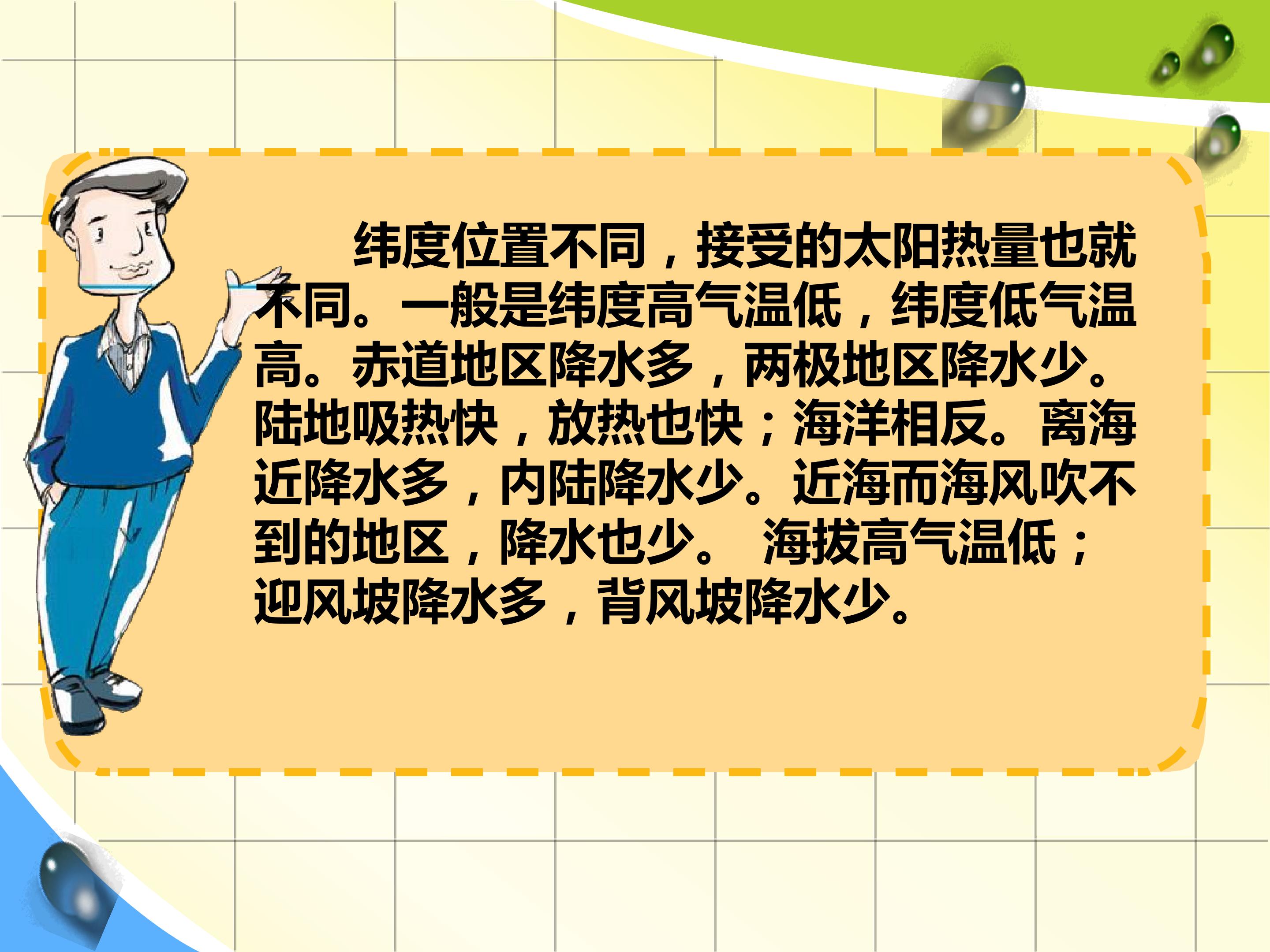 纬度位置不同，接受的太阳热量也就不同。一般是纬度高气温低，纬度低气温高。赤道地区降水多，两极地区降水少。陆地吸热快，放热也快；海洋相反。离海近降水多，内陆降水少。近海而海风吹不到的地区，降水也少。 海拔高气温低；迎风坡降水多，背风坡降水少。